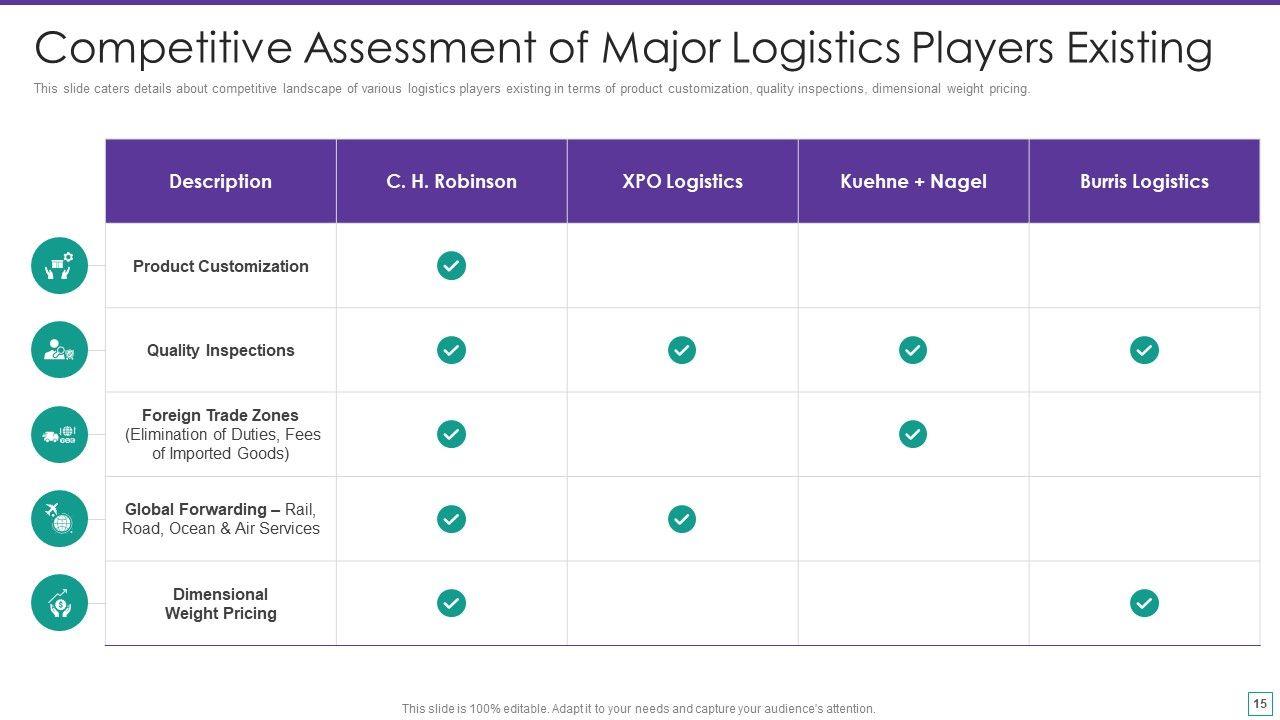 Competitive Assessment of Major Logistics Players Existing

This slide caters details about competitive landscape of various logistics players existing in terms of product customization, quality inspections, dimensional weight pricing.

| Description | C. H. Robinson | XPO Logistics | Kuehne + Nagel | Burris Logistics |
|---|---|---|---|---|
| Product Customization | ✓ | | | |
| Quality Inspections | ✓ | ✓ | ✓ | ✓ |
| Foreign Trade Zones (Elimination of Duties, Fees of Imported Goods) | ✓ | | ✓ | |
| Global Forwarding – Rail, Road, Ocean & Air Services | ✓ | ✓ | | |
| Dimensional Weight Pricing | ✓ | | | ✓ |

This slide is 100% editable. Adapt it to your needs and capture your audience's attention.

15